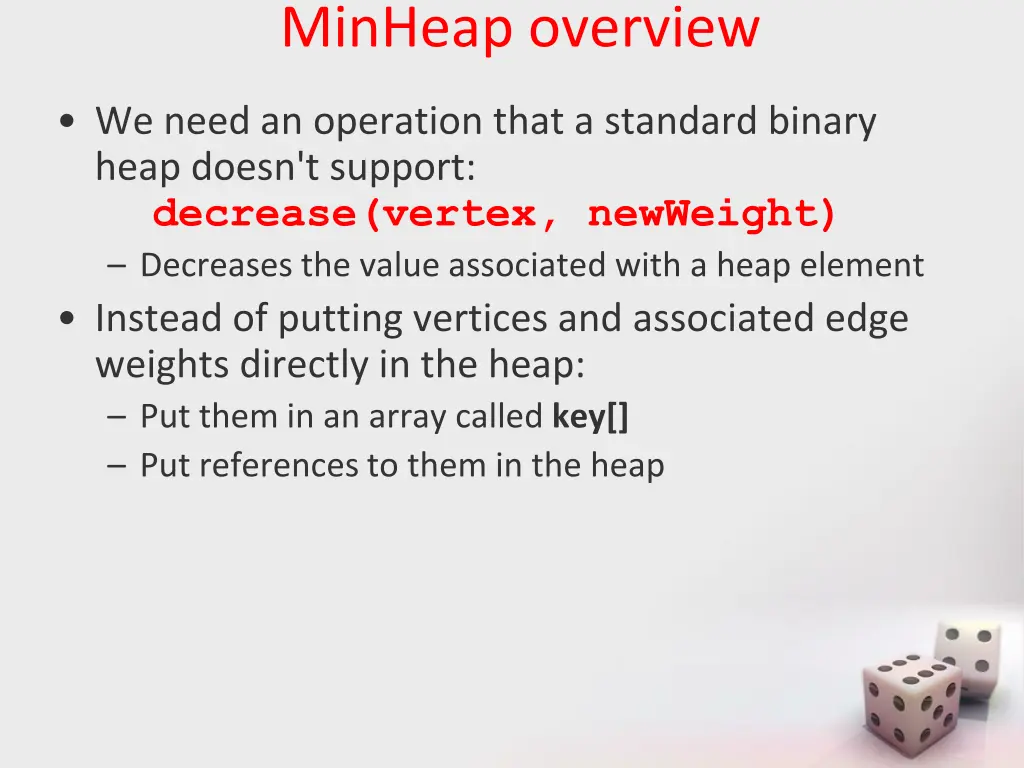 MinHeap overview

• We need an operation that a standard binary heap doesn't support:
decrease(vertex, newWeight)
– Decreases the value associated with a heap element

• Instead of putting vertices and associated edge weights directly in the heap:
– Put them in an array called key[]
– Put references to them in the heap